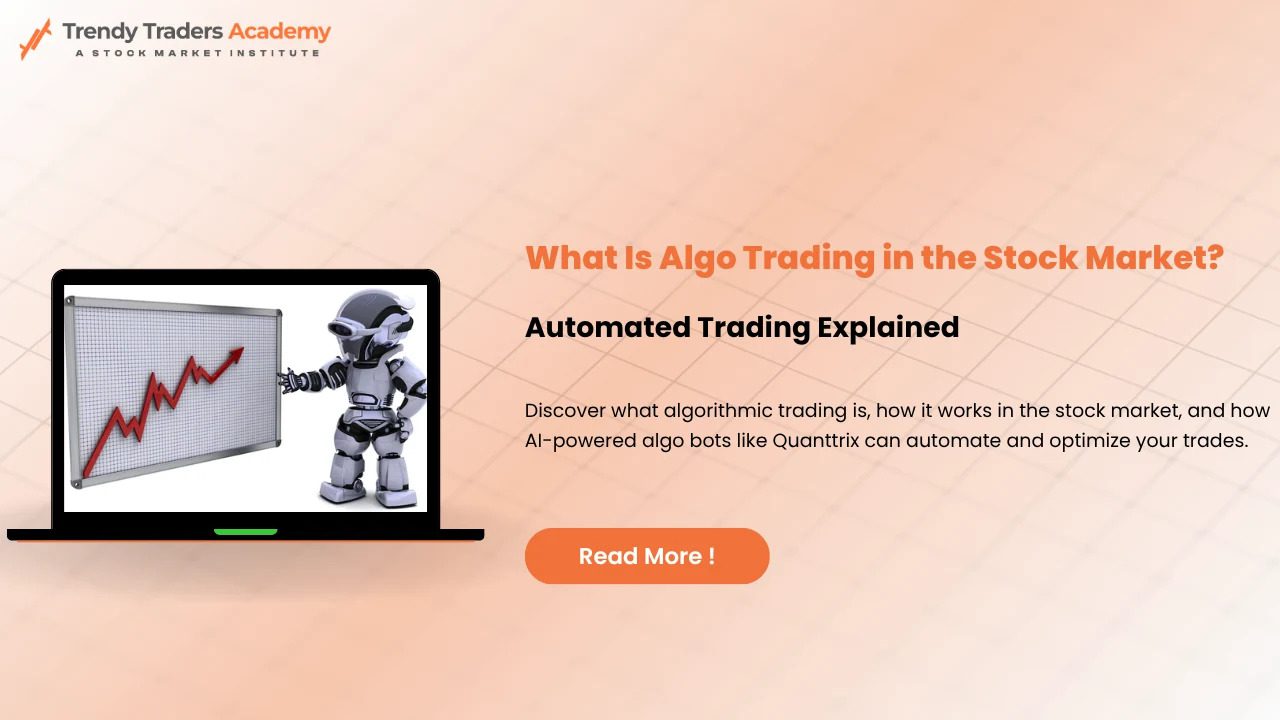 Trendy Traders Academy
A STOCK MARKET INSTITUTE

What Is Algo Trading in the Stock Market?

Automated Trading Explained

Discover what algorithmic trading is, how it works in the stock market, and how AI-powered algo bots like Quanttrix can automate and optimize your trades.

Read More !